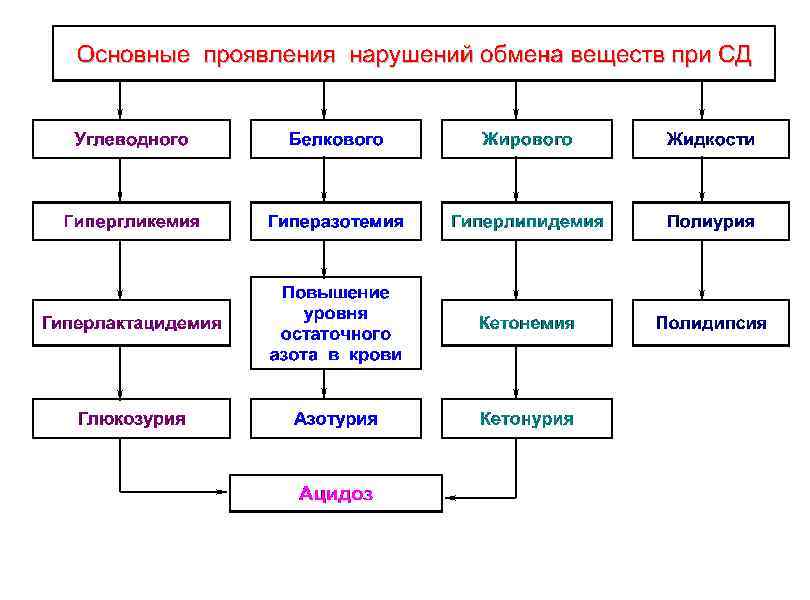 Основные проявления нарушений обмена веществ при СД

Углеводного

Гипергликемия

Гиперлактацидемия

Глюкозурия

Белкового

Гиперазотемия

Повышение уровня остаточного азота в крови

Азотурия

Жирового

Гиперлипидемия

Кетонемия

Кетонурия

Жидкости

Полиурия

Полидипсия

Ацидоз